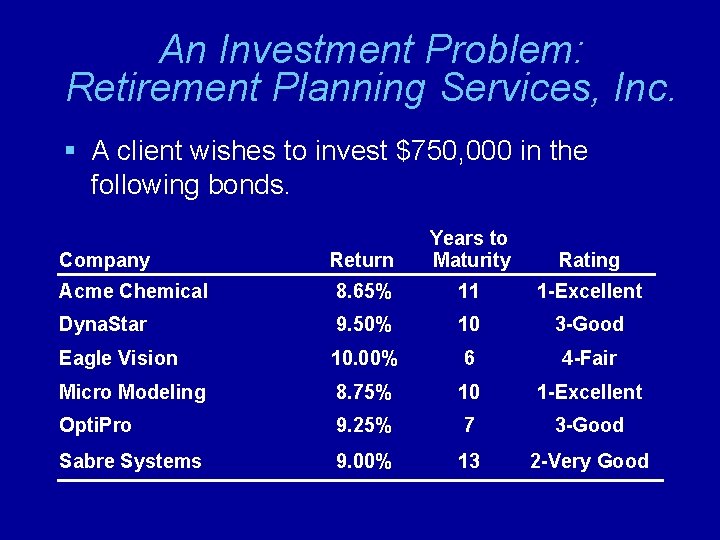 An Investment Problem: Retirement Planning Services, Inc.

▪ A client wishes to invest \$750,000 in the following bonds.

| Company | Return | Years to Maturity | Rating |
|---|---|---|---|
| Acme Chemical | 8.65% | 11 | 1-Excellent |
| DynaStar | 9.50% | 10 | 3-Good |
| Eagle Vision | 10.00% | 6 | 4-Fair |
| Micro Modeling | 8.75% | 10 | 1-Excellent |
| OptiPro | 9.25% | 7 | 3-Good |
| Sabre Systems | 9.00% | 13 | 2-Very Good |